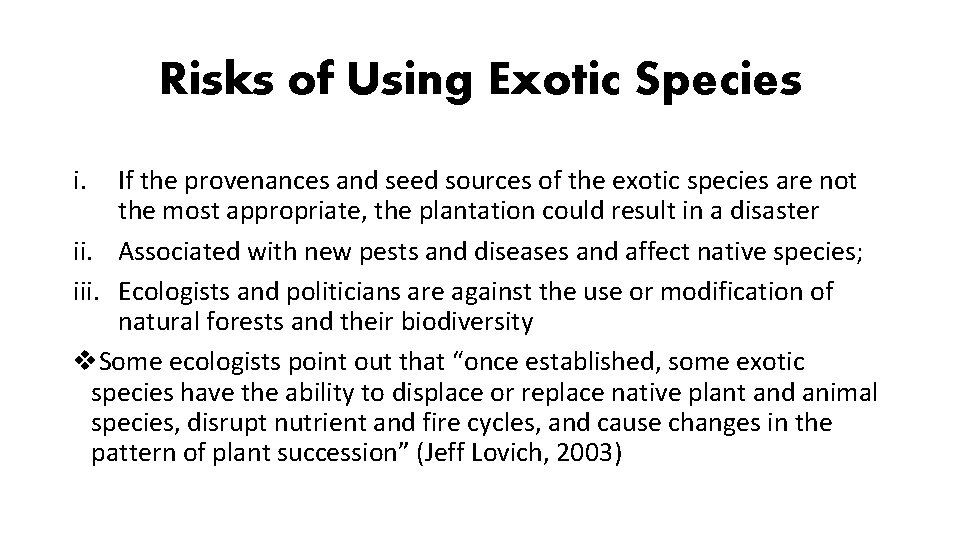 Risks of Using Exotic Species

i. If the provenances and seed sources of the exotic species are not the most appropriate, the plantation could result in a disaster

ii. Associated with new pests and diseases and affect native species;

iii. Ecologists and politicians are against the use or modification of natural forests and their biodiversity

❖Some ecologists point out that “once established, some exotic species have the ability to displace or replace native plant and animal species, disrupt nutrient and fire cycles, and cause changes in the pattern of plant succession” (Jeff Lovich, 2003)